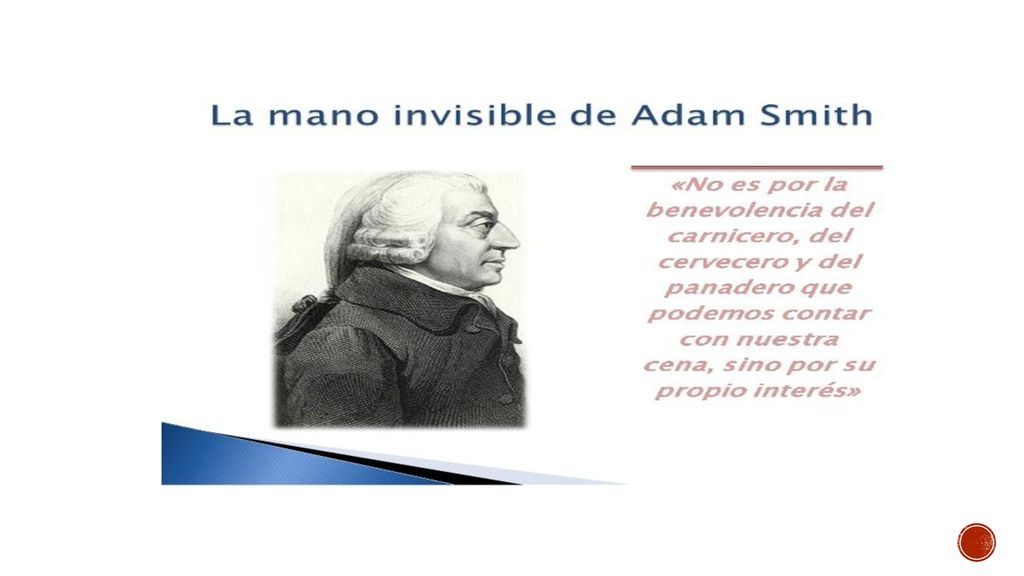 La mano invisible de Adam Smith

«No es por la benevolencia del carnicero, del cervecero y del panadero que podemos contar con nuestra cena, sino por su propio interés»